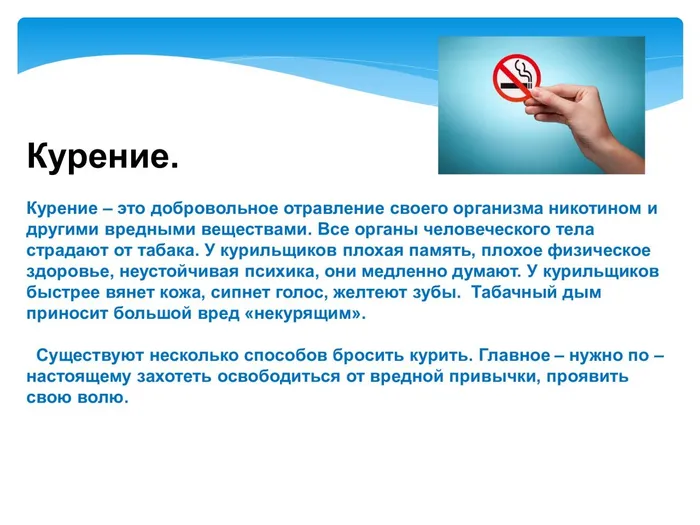 Курение.

Курение – это добровольное отравление своего организма никотином и другими вредными веществами. Все органы человеческого тела страдают от табака. У курильщиков плохая память, плохое физическое здоровье, неустойчивая психика, они медленно думают. У курильщиков быстрее вянет кожа, сипнет голос, желтеют зубы. Табачный дым приносит большой вред «некурящим».

Существуют несколько способов бросить курить. Главное – нужно по – настоящему захотеть освободиться от вредной привычки, проявить свою волю.